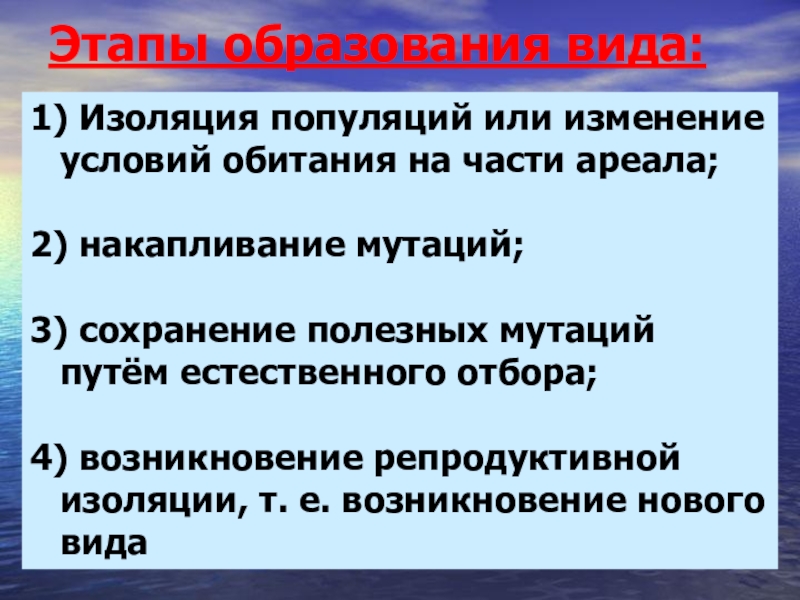 Этапы образования вида:

1) Изоляция популяций или изменение условий обитания на части ареала;

2) накапливание мутаций;

3) сохранение полезных мутаций путём естественного отбора;

4) возникновение репродуктивной изоляции, т. е. возникновение нового вида